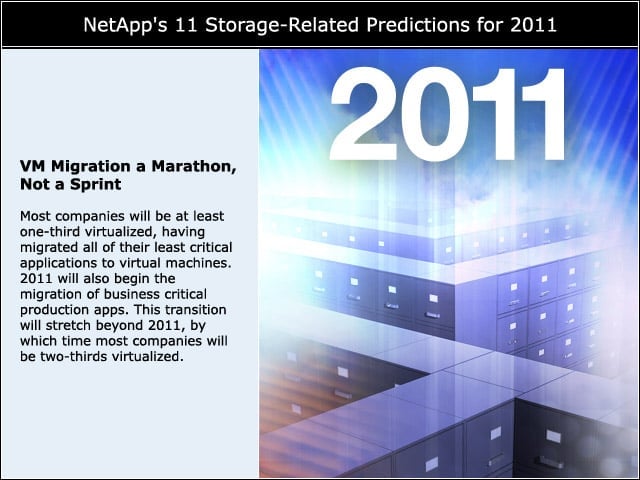 NetApp's 11 Storage-Related Predictions for 2011

VM Migration a Marathon, Not a Sprint

Most companies will be at least one-third virtualized, having migrated all of their least critical applications to virtual machines. 2011 will also begin the migration of business critical production apps. This transition will stretch beyond 2011, by which time most companies will be two-thirds virtualized.

2011